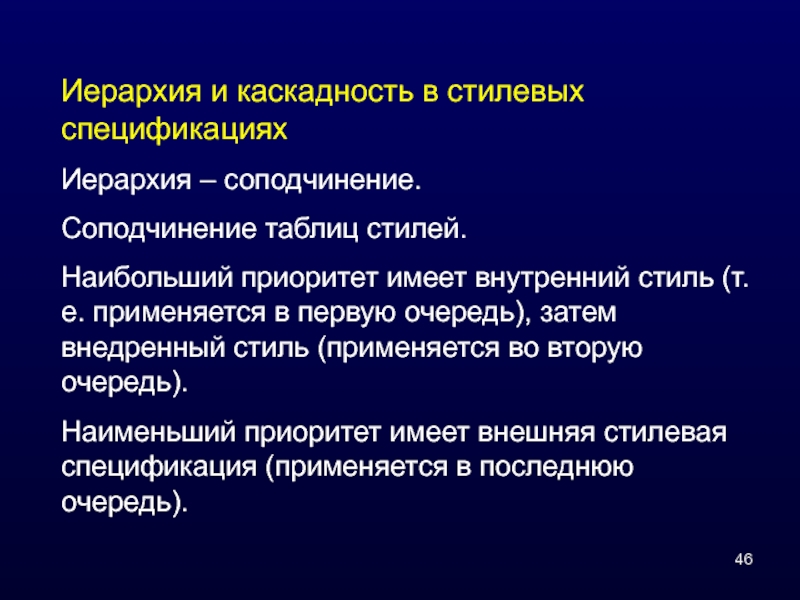 Иерархия и каскадность в стилевых спецификациях

Иерархия – соподчинение.

Соподчинение таблиц стилей.

Наибольший приоритет имеет внутренний стиль (т. е. применяется в первую очередь), затем внедренный стиль (применяется во вторую очередь).

Наименьший приоритет имеет внешняя стилевая спецификация (применяется в последнюю очередь).

46